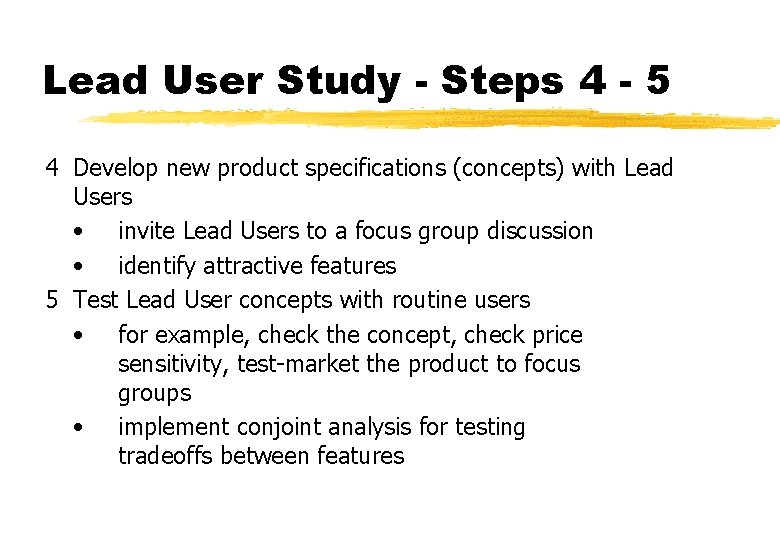 Lead User Study - Steps 4 - 5

4 Develop new product specifications (concepts) with Lead Users

• invite Lead Users to a focus group discussion

• identify attractive features

5 Test Lead User concepts with routine users

• for example, check the concept, check price sensitivity, test-market the product to focus groups

• implement conjoint analysis for testing tradeoffs between features